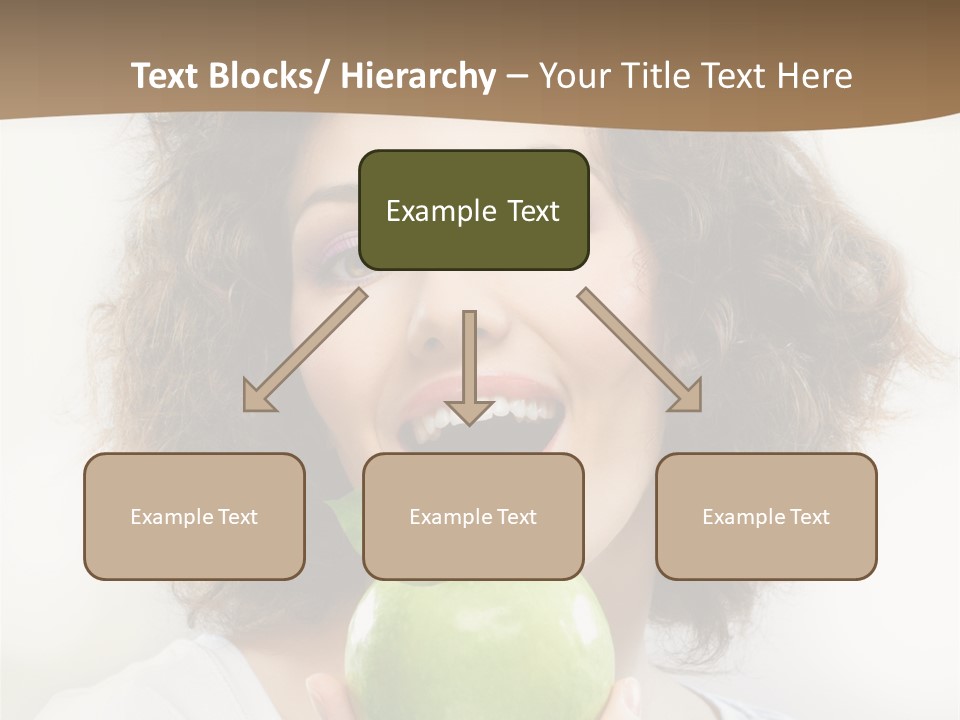 Text Blocks/ Hierarchy – Your Title Text Here

Example Text

Example Text

Example Text

Example Text